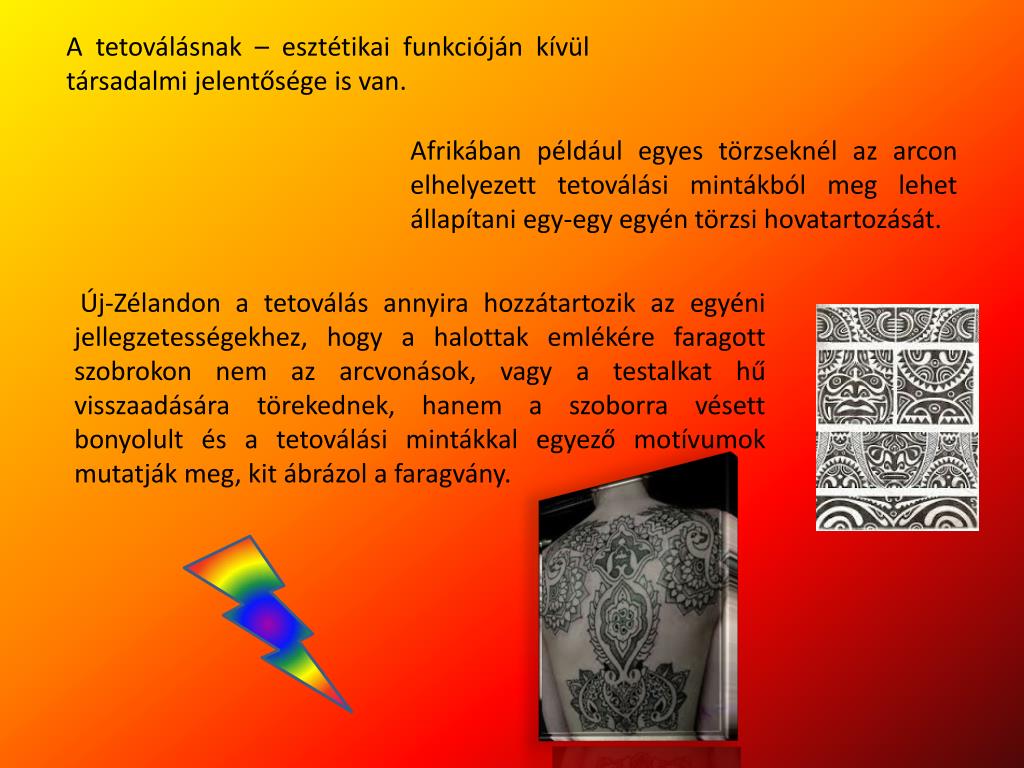 A tetoválásnak – esztétikai funkcióján kívül társadalmi jelentősége is van.

Afrikában például egyes törzseknél az arcon elhelyezett tetoválási mintákból meg lehet állapítani egy-egy egyén törzsi hovatartozását.

Új-Zélandon a tetoválás annyira hozzátartozik az egyéni jellegzetességekhez, hogy a halottak emlékére faragott szobrokon nem az arcvonások, vagy a testalkat hű visszaadására törekednek, hanem a szoborra vésett bonyolult és a tetoválási mintákkal egyező motívumok mutatják meg, kit ábrázol a faragvány.